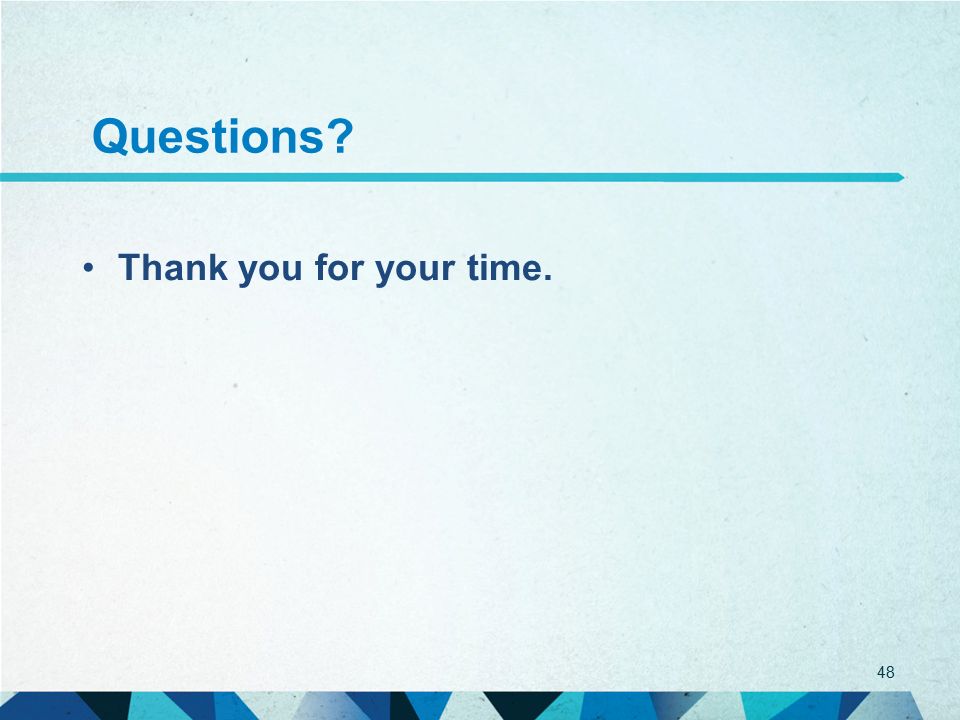 Questions?

• Thank you for your time.

48